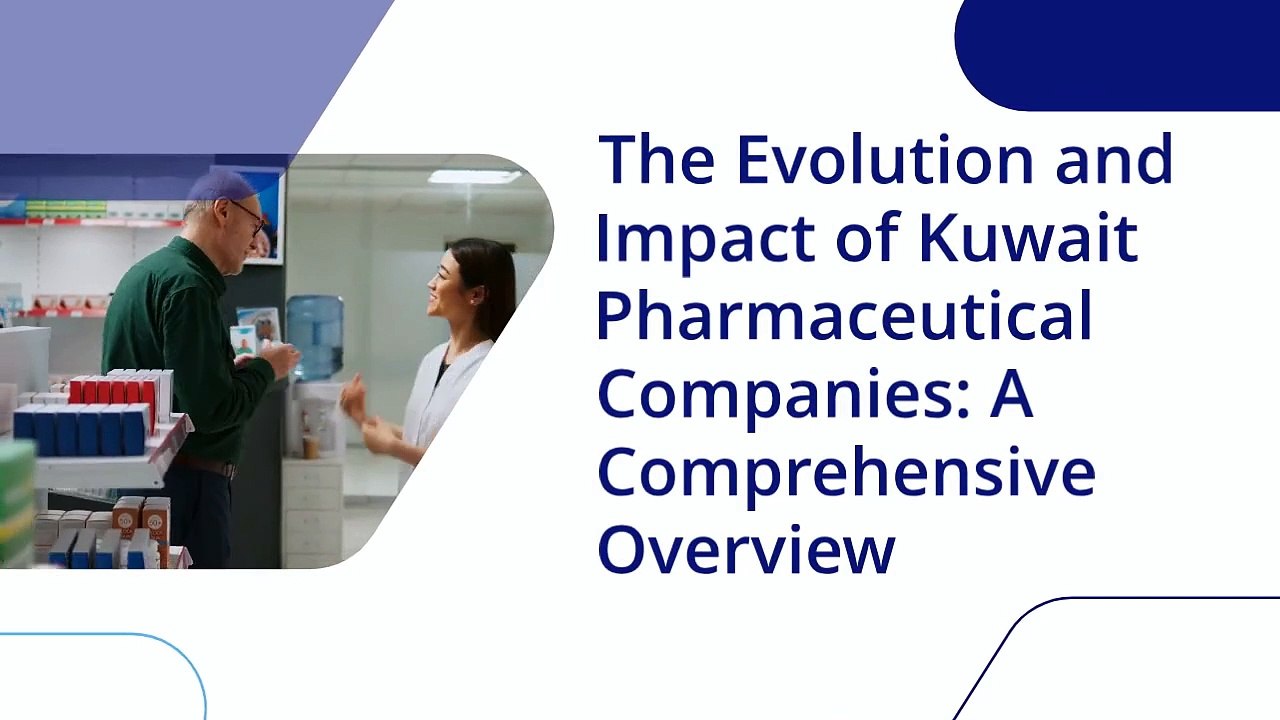 The Evolution and Impact of Kuwait Pharmaceutical Companies: A Comprehensive Overview